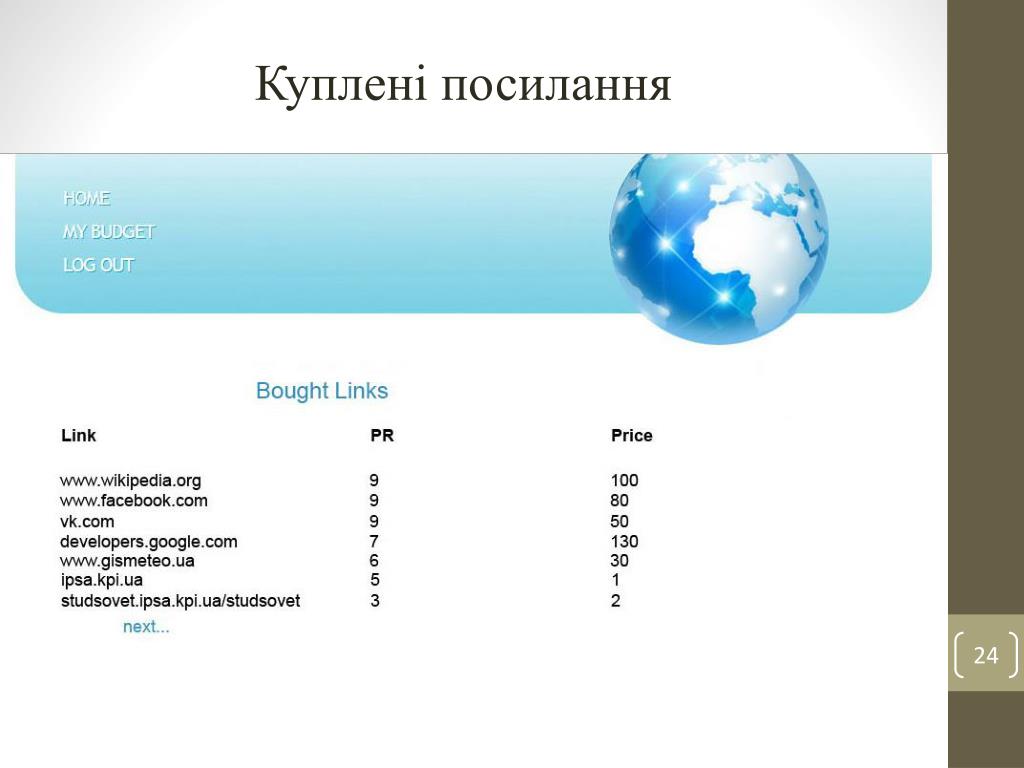 Куплені посилання

HOME
MY BUDGET
LOG OUT

Bought Links

| Link | PR | Price |
|---|---|---|
| www.wikipedia.org | 9 | 100 |
| www.facebook.com | 9 | 80 |
| vk.com | 9 | 50 |
| developers.google.com | 7 | 130 |
| www.gismeteo.ua | 6 | 30 |
| ipsa.kpi.ua | 5 | 1 |
| studsovet.ipsa.kpi.ua/studsovet | 3 | 2 |

next...

24